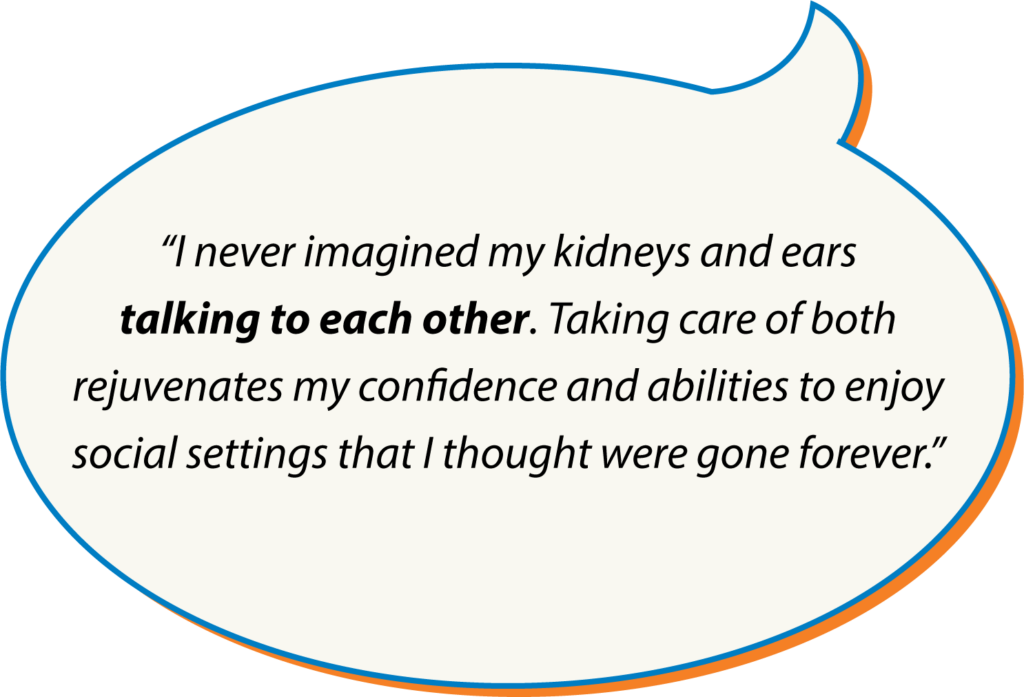 “I never imagined my kidneys and ears talking to each other. Taking care of both rejuvenates my confidence and abilities to enjoy social settings that I thought were gone forever.”